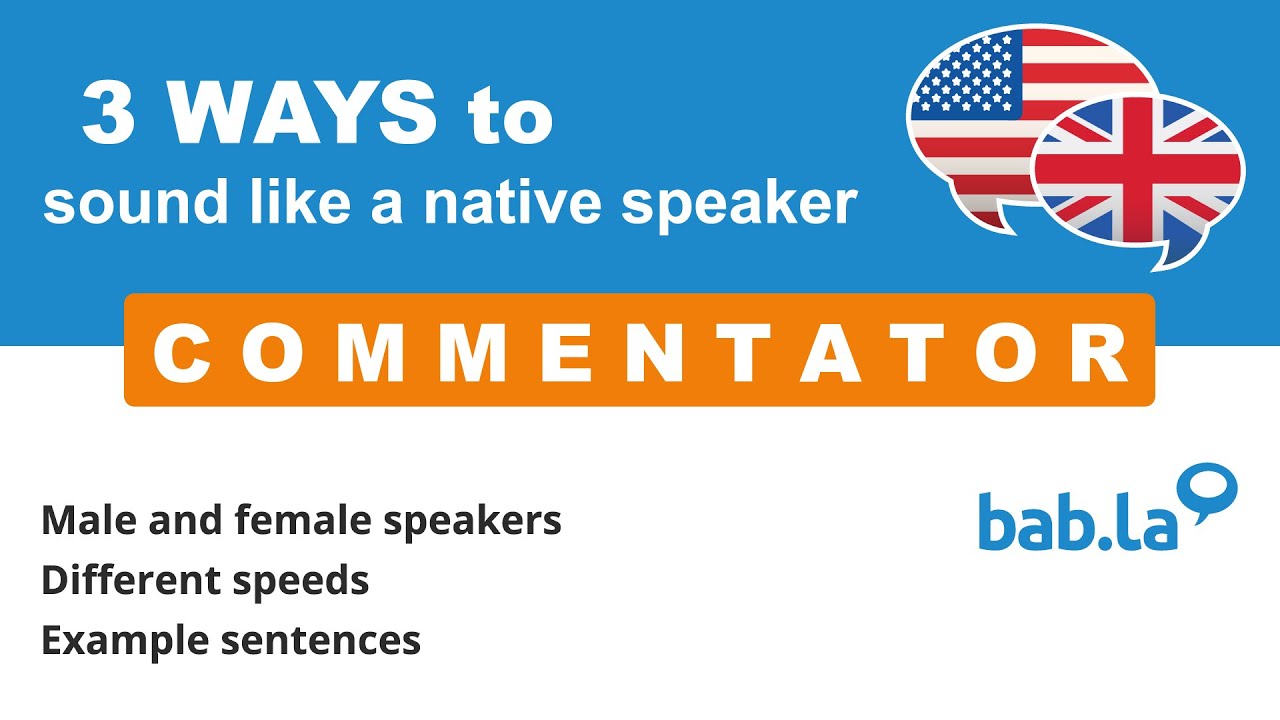 3 WAYS to
sound like a native speaker

COMMENTATOR

Male and female speakers
Different speeds
Example sentences

bab.la